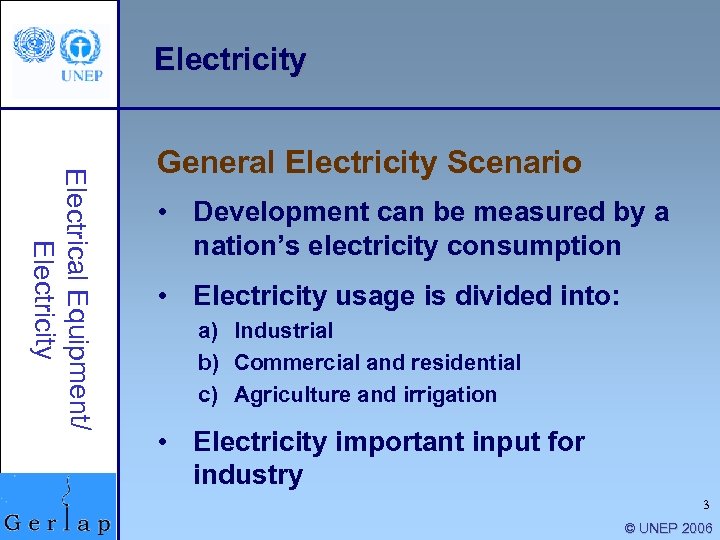 UNEP

Electricity

Electrical Equipment/ Electricity

General Electricity Scenario

• Development can be measured by a nation's electricity consumption

• Electricity usage is divided into:

a) Industrial
b) Commercial and residential
c) Agriculture and irrigation

• Electricity important input for industry

Gerlap

3

© UNEP 2006